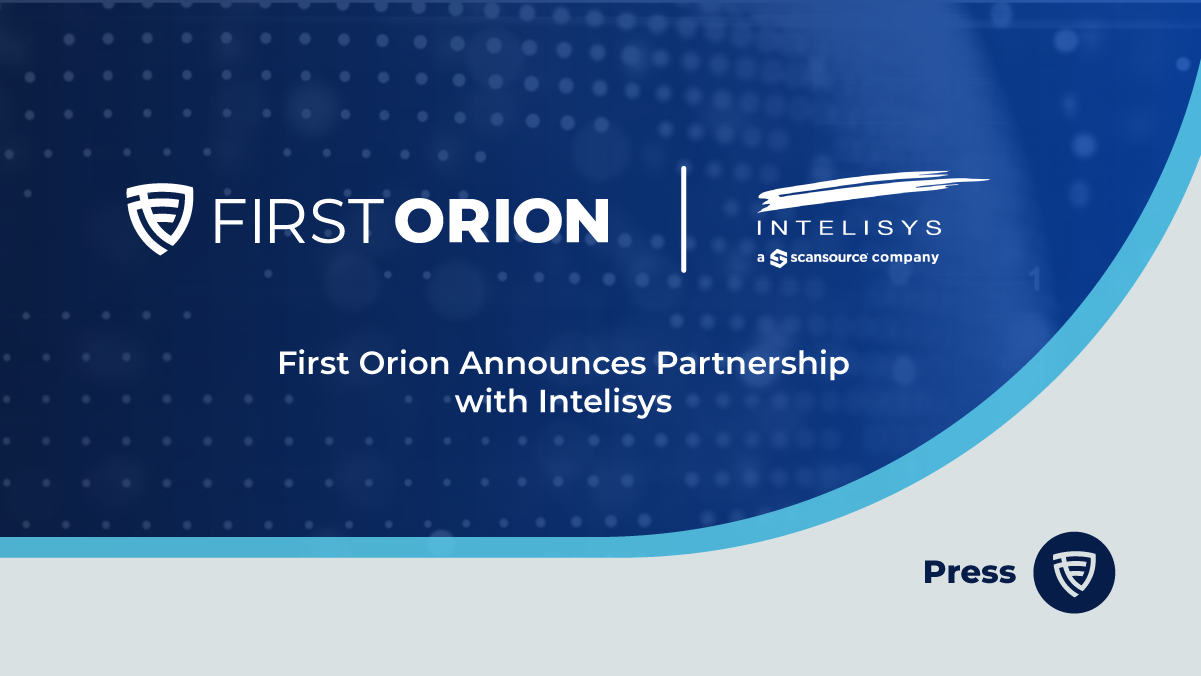 FIRST ORION

INTELISYS
a scansource company

First Orion Announces Partnership with Intelisys

Press